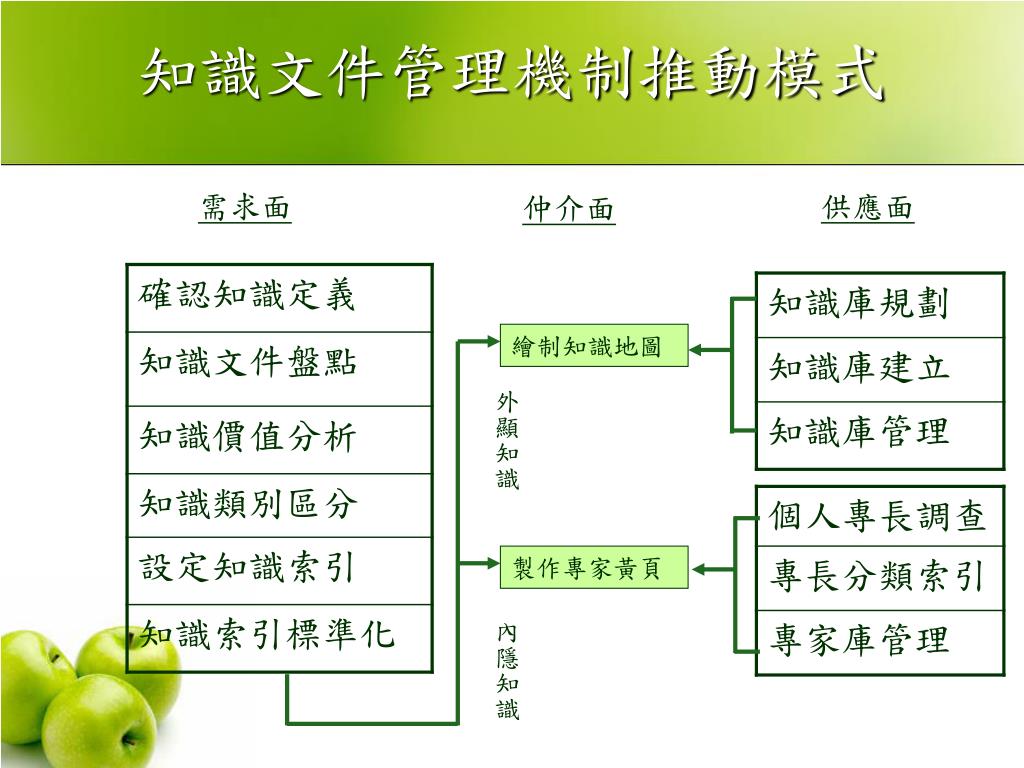 知識文件管理機制推動模式

需求面

仲介面

供應面

確認知識定義

知識文件盤點

知識價值分析

知識類別區分

設定知識索引

知識索引標準化

繪制知識地圖

外顯知識

製作專家黃頁

內隱知識

知識庫規劃

知識庫建立

知識庫管理

個人專長調查

專長分類索引

專家庫管理